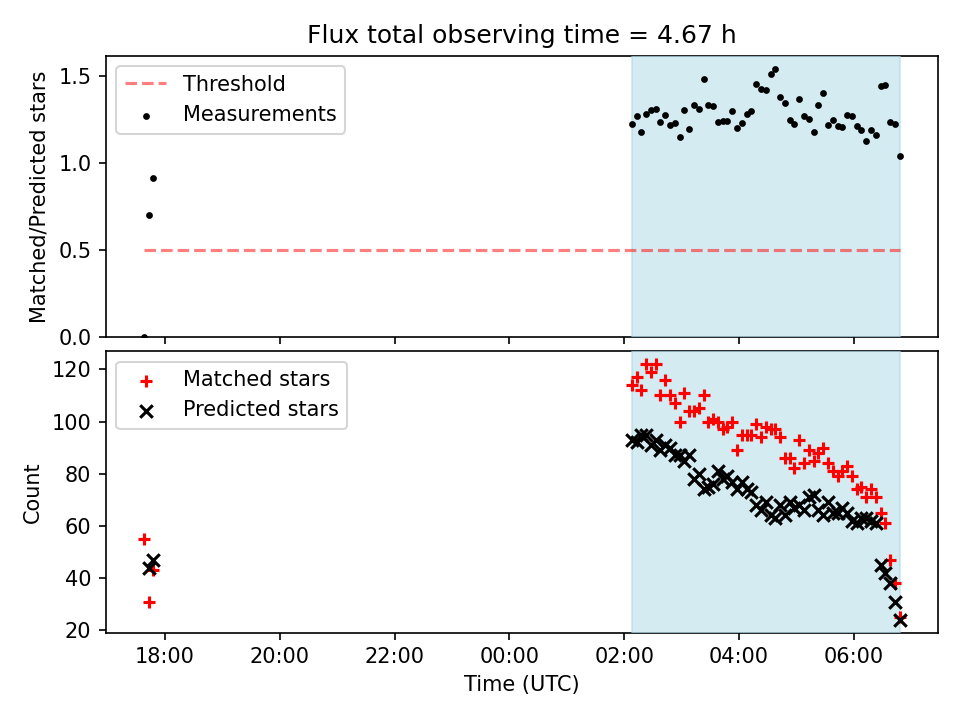 Flux total observing time = 4.67 h

Threshold
Measurements

Matched/Predicted stars

1.5
1.0
0.5
0.0

Matched stars
Predicted stars

Count

120
100
80
60
40
20

18:00
20:00
22:00
00:00
02:00
04:00
06:00

Time (UTC)